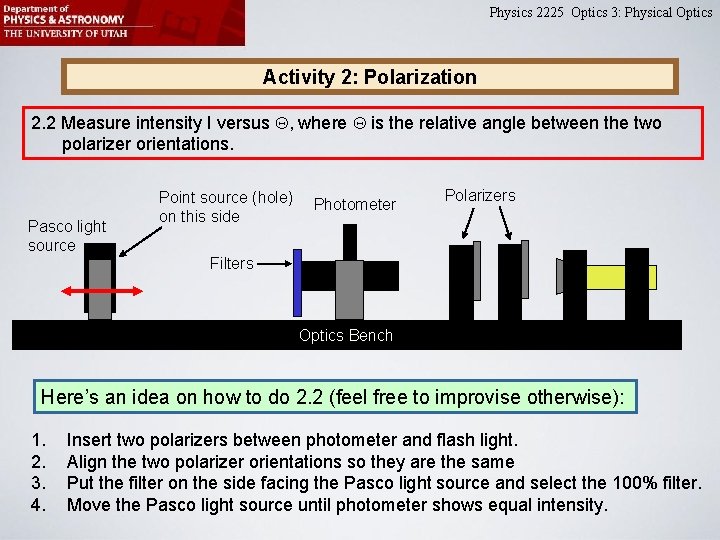 Department of
PHYSICS & ASTRONOMY
THE UNIVERSITY OF UTAH

Physics 2225 Optics 3: Physical Optics

Activity 2: Polarization

2.2 Measure intensity I versus $\Theta$, where $\Theta$ is the relative angle between the two polarizer orientations.

Pasco light source

Point source (hole) on this side

Filters

Photometer

Polarizers

Optics Bench

Here's an idea on how to do 2.2 (feel free to improvise otherwise):

1. Insert two polarizers between photometer and flash light.
2. Align the two polarizer orientations so they are the same
3. Put the filter on the side facing the Pasco light source and select the 100% filter.
4. Move the Pasco light source until photometer shows equal intensity.